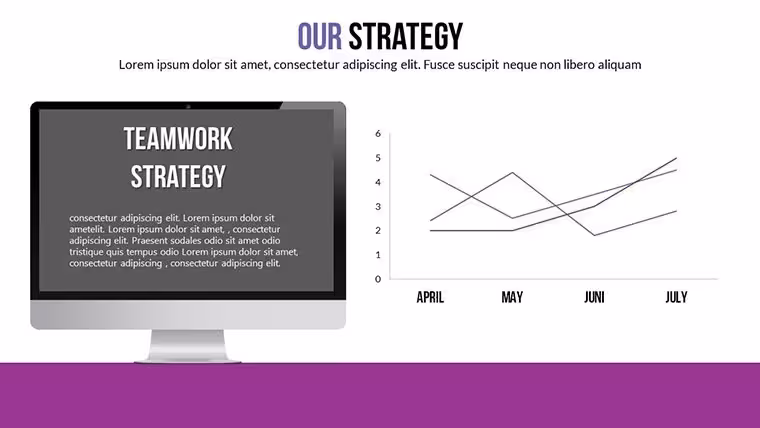 OUR STRATEGY

Lorem ipsum dolor sit amet, consectetur adipiscing elit. Fusce suscipit neque non libero aliquam

TEAMWORK STRATEGY

consectetur adipiscing elit. Lorem ipsum dolor sit ametelit. Lorem ipsum dolor sit amet, , consectetur adipiscing elit. Praesent sodales odio sit amet odio tristique quis tempus odio Lorem ipsum dolor sit amet, consectetur adipiscing , consectetur adipiscing elit.

6
5
4
3
2
1
0

APRIL
MAY
JUNI
JULY